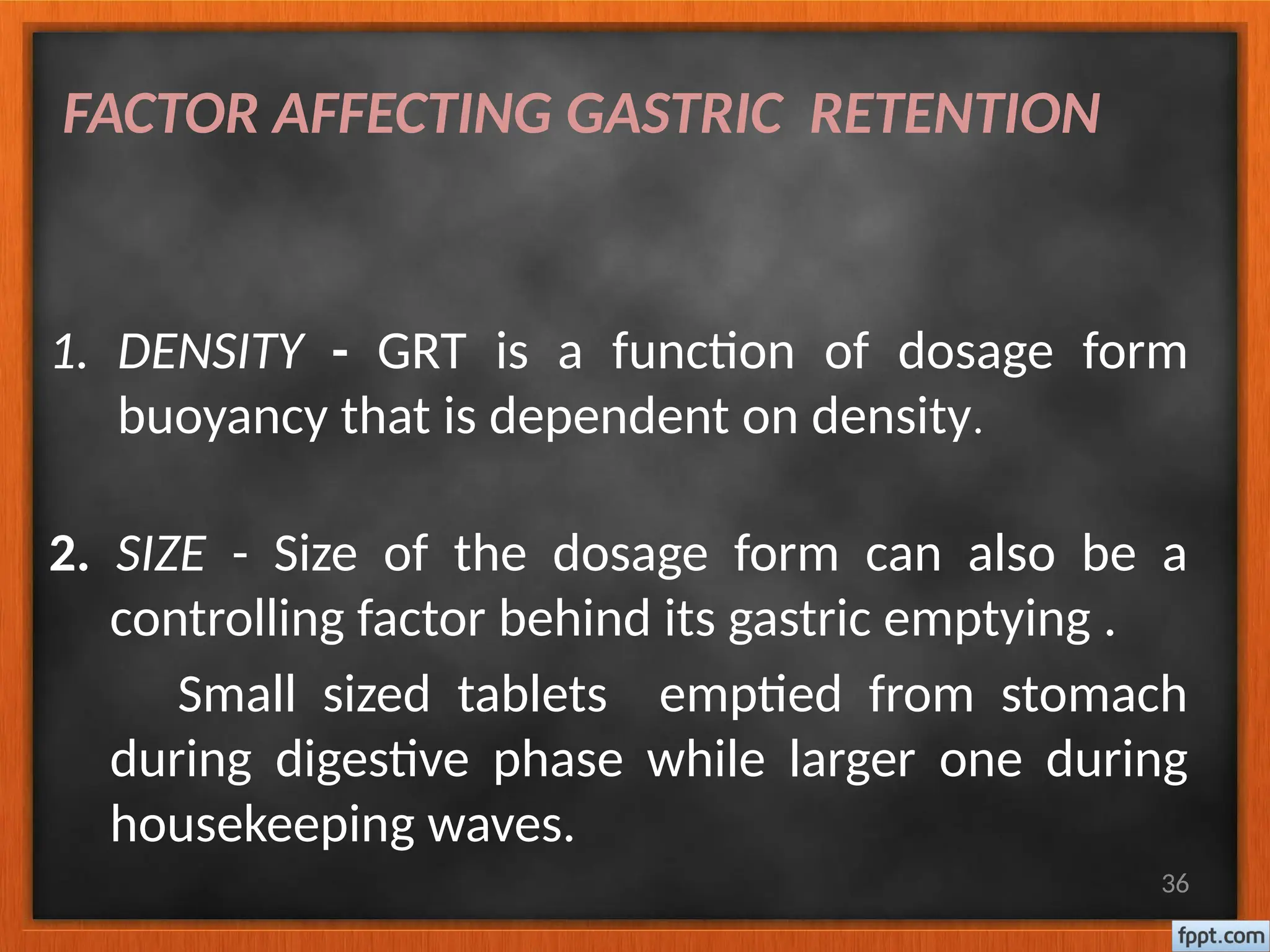 FACTOR AFFECTING GASTRIC RETENTION

1. DENSITY - GRT is a function of dosage form buoyancy that is dependent on density.

2. SIZE - Size of the dosage form can also be a controlling factor behind its gastric emptying .

Small sized tablets emptied from stomach during digestive phase while larger one during housekeeping waves.

36

fppt.com